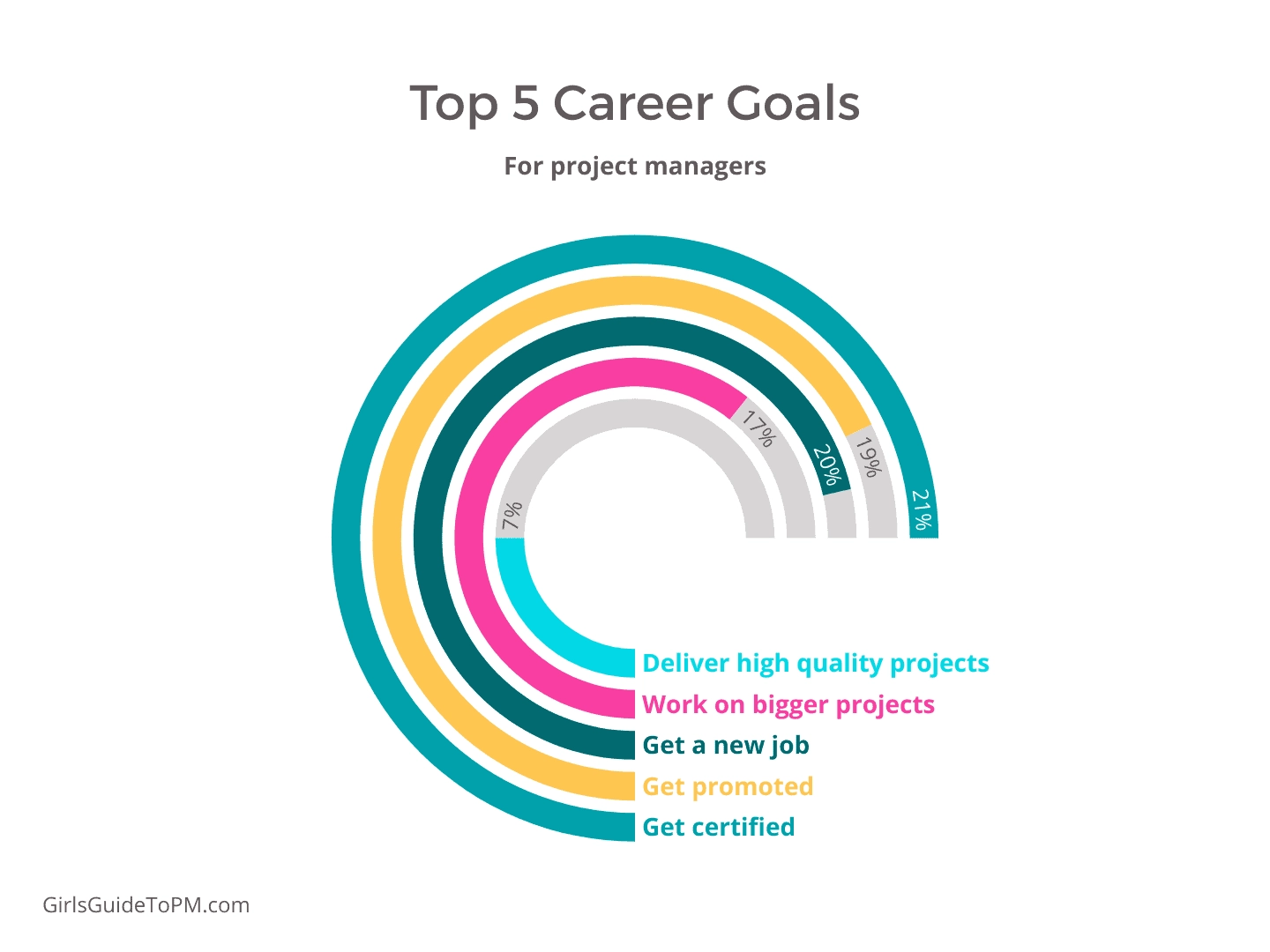 Top 5 Career Goals

For project managers

7%

17%

20%

19%

21%

Deliver high quality projects

Work on bigger projects

Get a new job

Get promoted

Get certified

GirlsGuideToPM.com